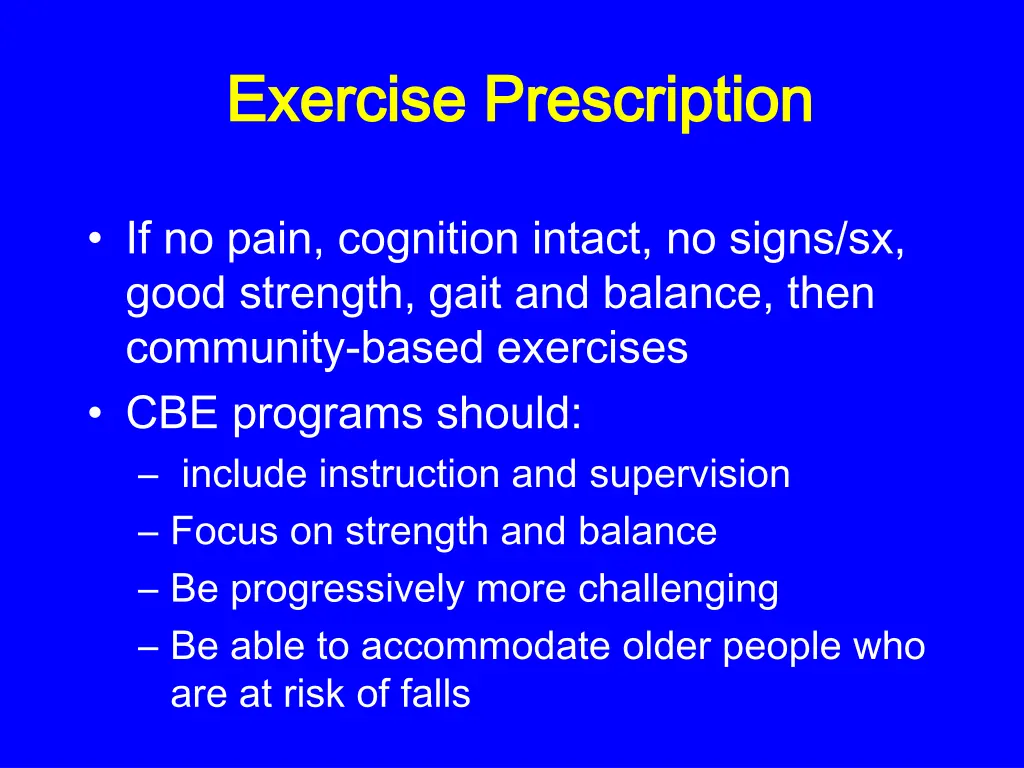 Exercise Prescription

• If no pain, cognition intact, no signs/sx, good strength, gait and balance, then community-based exercises
• CBE programs should:
– include instruction and supervision
– Focus on strength and balance
– Be progressively more challenging
– Be able to accommodate older people who are at risk of falls